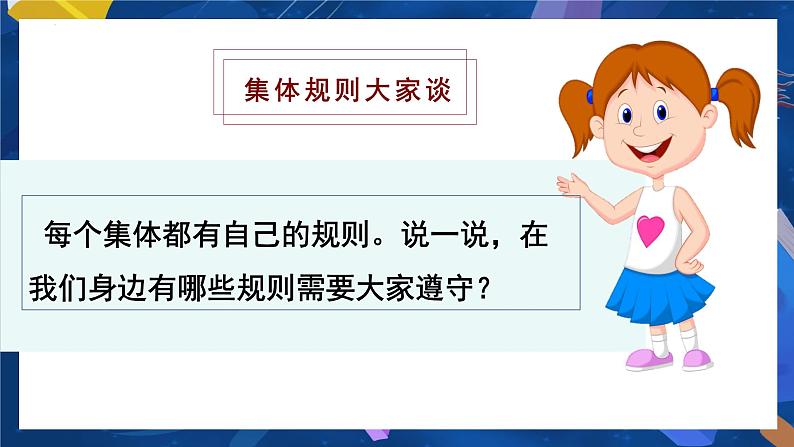 集体规则大家谈

每个集体都有自己的规则。说一说，在我们身边有哪些规则需要大家遵守？